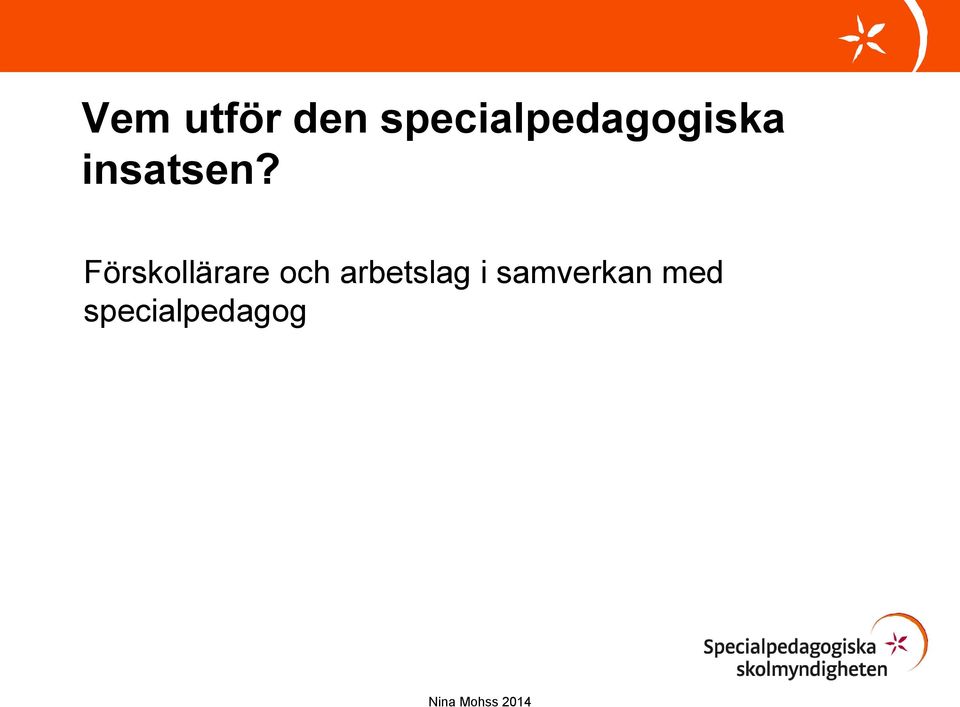 Vem utför den specialpedagogiska insatsen?

Förskollärare och arbetslag i samverkan med specialpedagog

Specialpedagogiska skolmyndigheten

Nina Mohss 2014